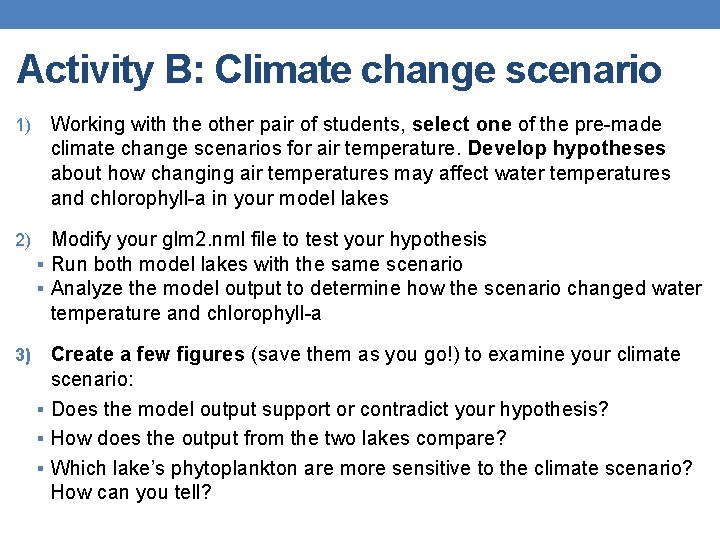 Activity B: Climate change scenario

1) Working with the other pair of students, select one of the pre-made climate change scenarios for air temperature. Develop hypotheses about how changing air temperatures may affect water temperatures and chlorophyll-a in your model lakes

2) Modify your glm2.nml file to test your hypothesis
▪ Run both model lakes with the same scenario
▪ Analyze the model output to determine how the scenario changed water temperature and chlorophyll-a

3) Create a few figures (save them as you go!) to examine your climate scenario:
▪ Does the model output support or contradict your hypothesis?
▪ How does the output from the two lakes compare?
▪ Which lake's phytoplankton are more sensitive to the climate scenario? How can you tell?